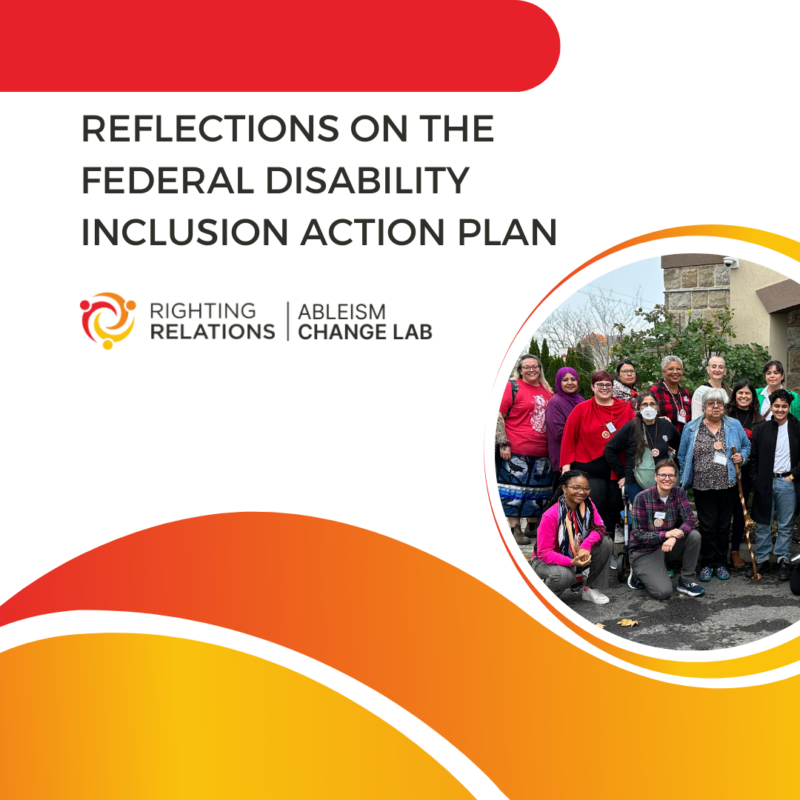 REFLECTIONS ON THE FEDERAL DISABILITY INCLUSION ACTION PLAN

RIGHTING RELATIONS | ABLEISM CHANGE LAB